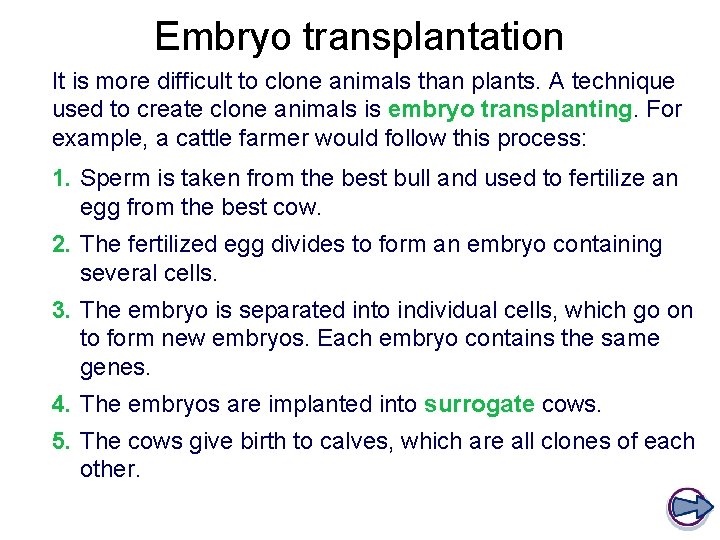 Embryo transplantation

It is more difficult to clone animals than plants. A technique used to create clone animals is embryo transplanting. For example, a cattle farmer would follow this process:

1. Sperm is taken from the best bull and used to fertilize an egg from the best cow.

2. The fertilized egg divides to form an embryo containing several cells.

3. The embryo is separated into individual cells, which go on to form new embryos. Each embryo contains the same genes.

4. The embryos are implanted into surrogate cows.

5. The cows give birth to calves, which are all clones of each other.